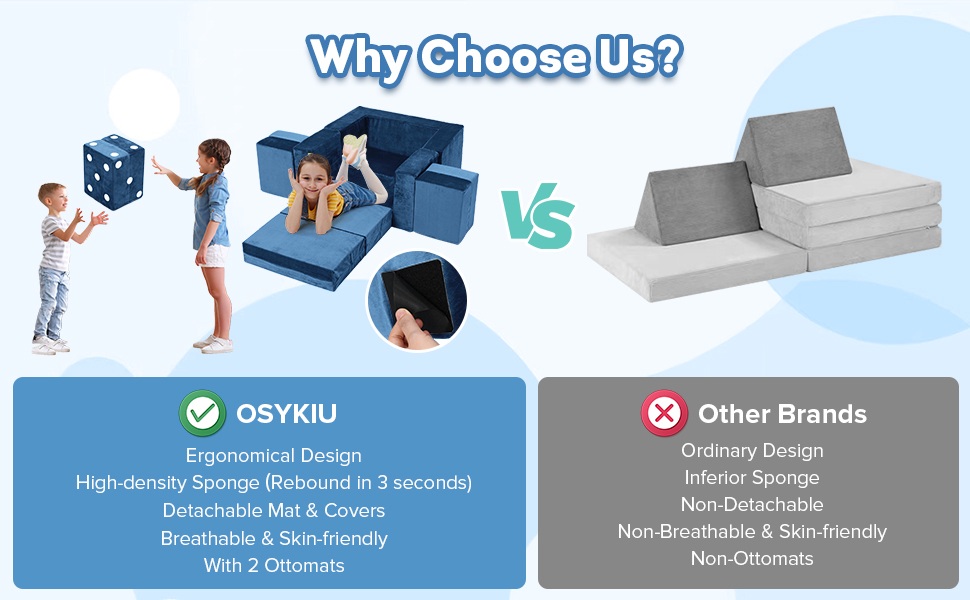 Why Choose Us?

VS

OSYKIU

Ergonomical Design
High-density Sponge (Rebound in 3 seconds)
Detachable Mat & Covers
Breathable & Skin-friendly
With 2 Ottomats

Other Brands

Ordinary Design
Inferior Sponge
Non-Detachable
Non-Breathable & Skin-friendly
Non-Ottomats